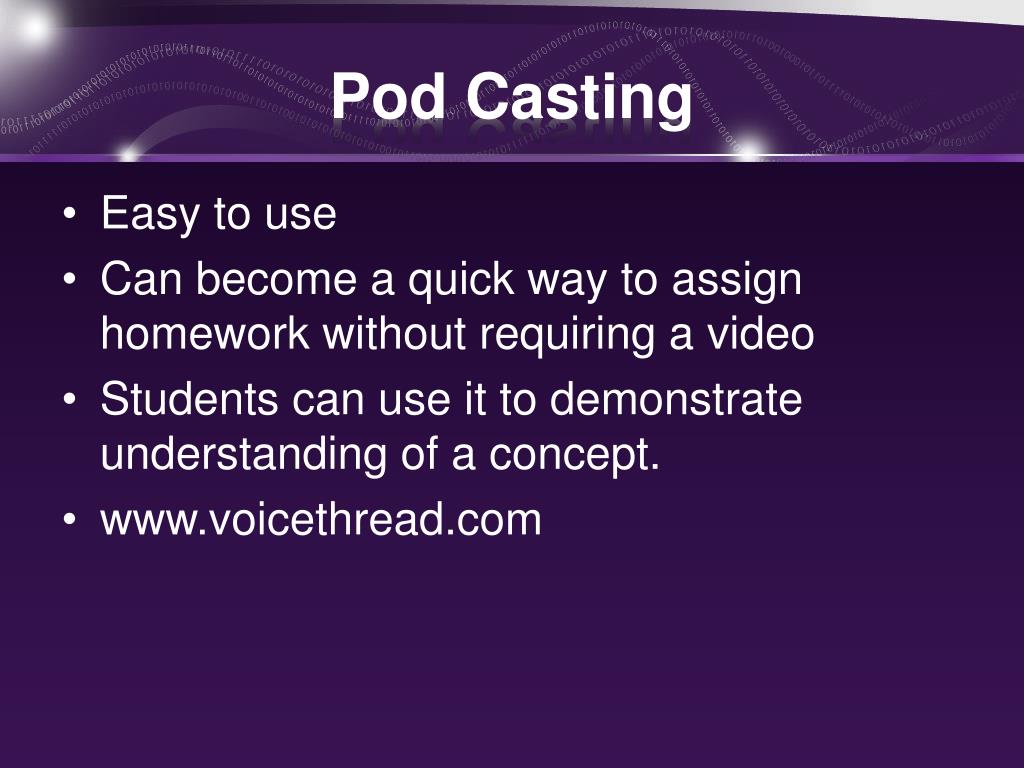 Pod Casting

• Easy to use
• Can become a quick way to assign homework without requiring a video
• Students can use it to demonstrate understanding of a concept.
• www.voicethread.com